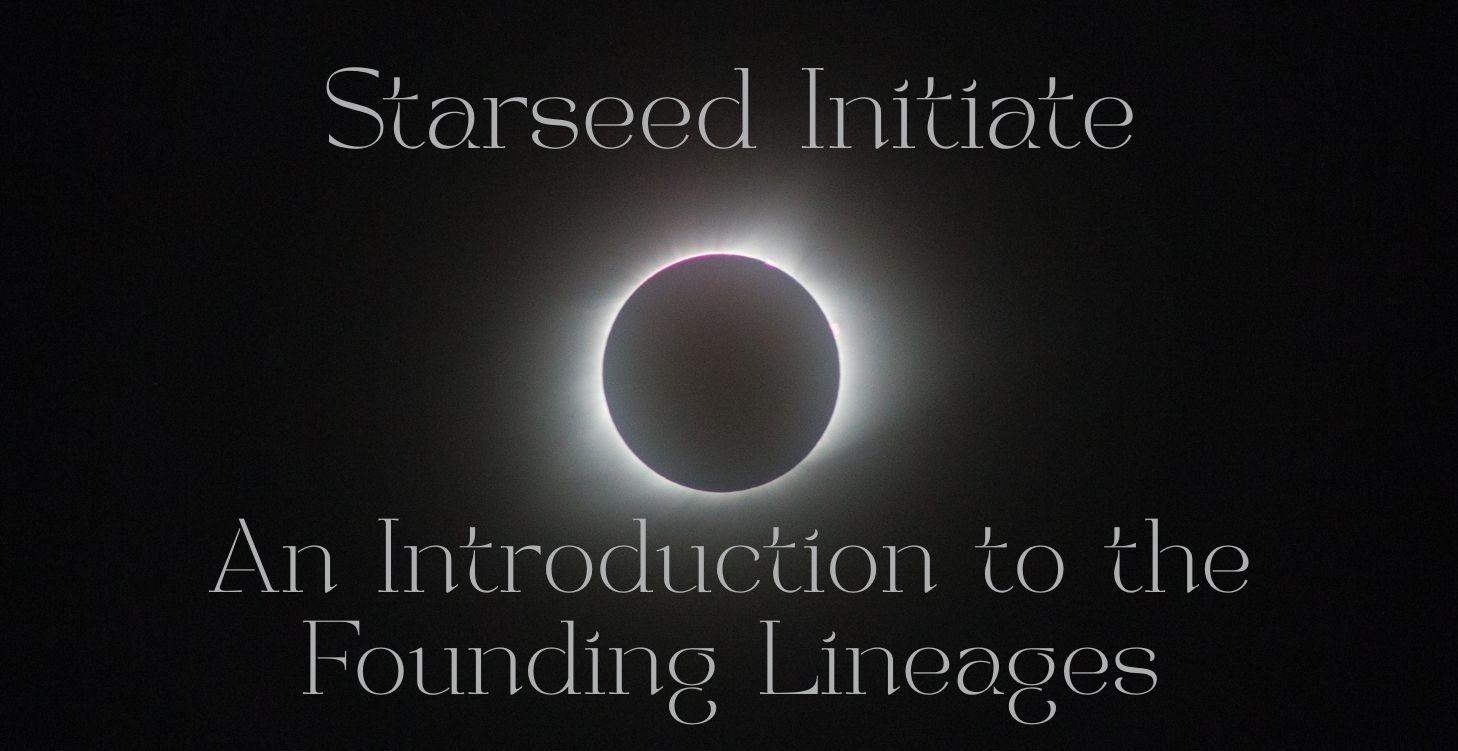 Starseed Initiate

An Introduction to the Founding Lineages